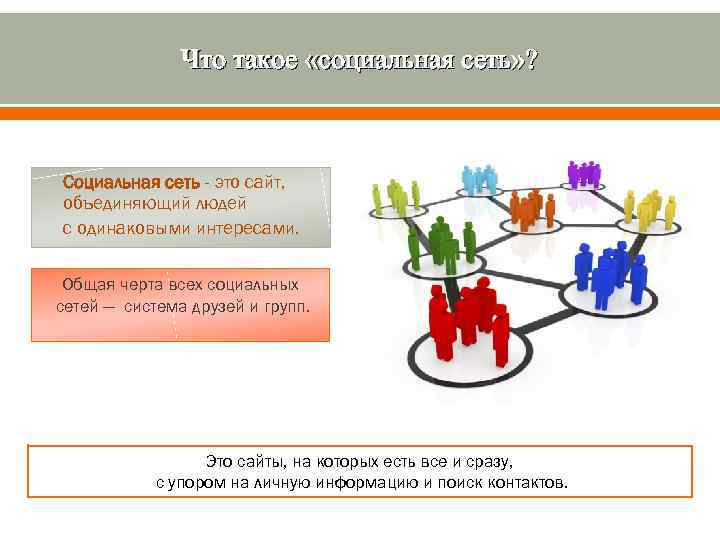 Что такое «социальная сеть»?

Социальная сеть - это сайт, объединяющий людей с одинаковыми интересами.

Общая черта всех социальных сетей — система друзей и групп.

Это сайты, на которых есть все и сразу, с упором на личную информацию и поиск контактов.